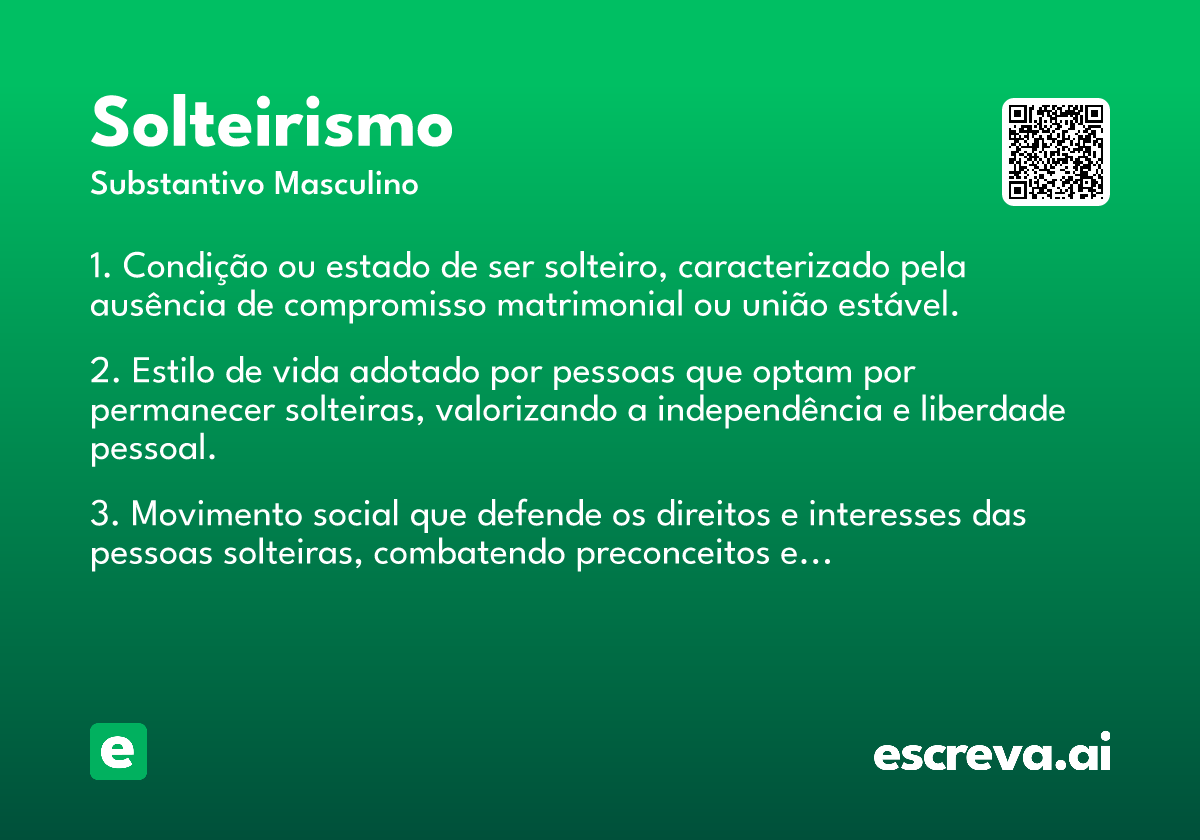 Solteirismo
Substantivo Masculino

1. Condição ou estado de ser solteiro, caracterizado pela ausência de compromisso matrimonial ou união estável.

2. Estilo de vida adotado por pessoas que optam por permanecer solteiras, valorizando a independência e liberdade pessoal.

3. Movimento social que defende os direitos e interesses das pessoas solteiras, combatendo preconceitos e...

e

escreva.ai